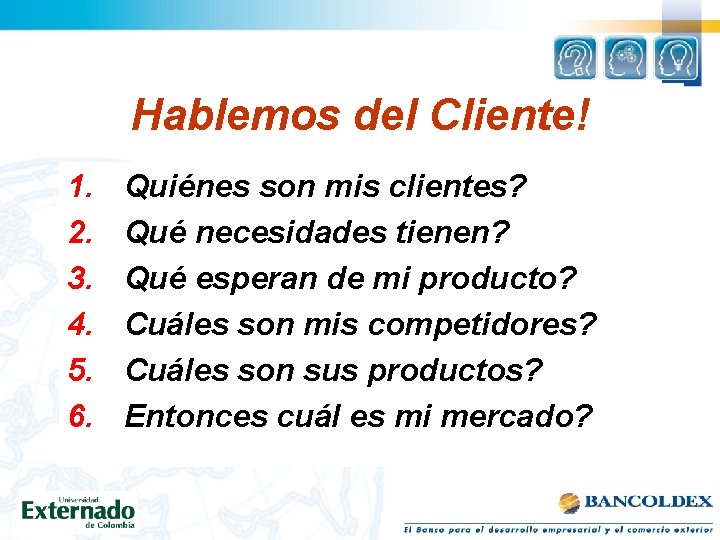 Hablemos del Cliente!

1. Quiénes son mis clientes?
2. Qué necesidades tienen?
3. Qué esperan de mi producto?
4. Cuáles son mis competidores?
5. Cuáles son sus productos?
6. Entonces cuál es mi mercado?

Universidad Externado de Colombia

BANCOLDEX
El Banco para el desarrollo empresarial y el comercio exterior